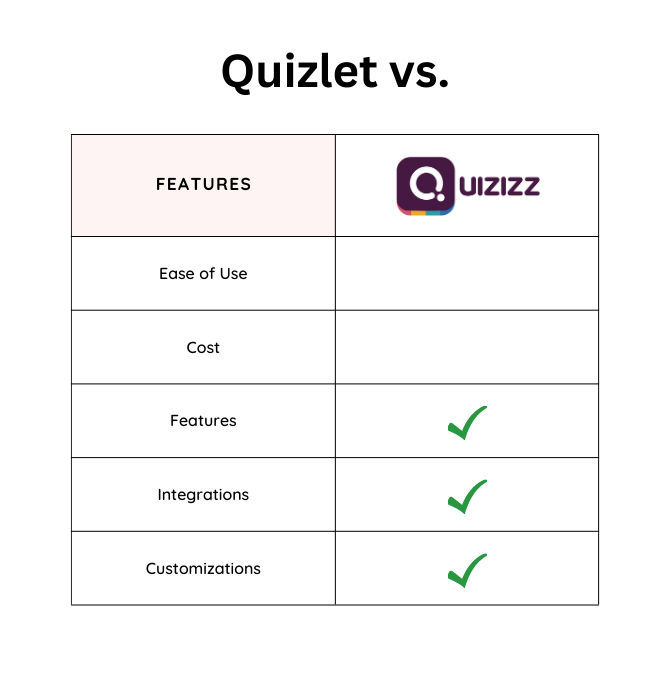 Quizlet vs.

| FEATURES | QUIZIZZ |
|---|---|
| Ease of Use | |
| Cost | |
| Features | ✓ |
| Integrations | ✓ |
| Customizations | ✓ |